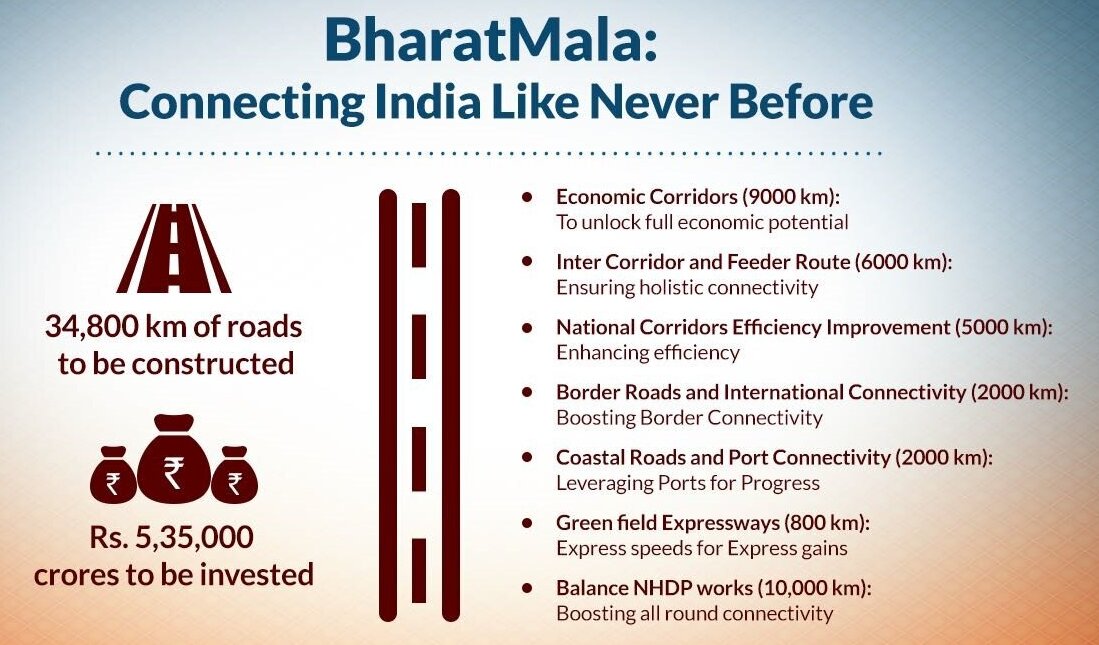 BharatMala:
Connecting India Like Never Before

34,800 km of roads to be constructed

₹ ₹ ₹

Rs. 5,35,000 crores to be invested

- Economic Corridors (9000 km): To unlock full economic potential
- Inter Corridor and Feeder Route (6000 km): Ensuring holistic connectivity
- National Corridors Efficiency Improvement (5000 km): Enhancing efficiency
- Border Roads and International Connectivity (2000 km): Boosting Border Connectivity
- Coastal Roads and Port Connectivity (2000 km): Leveraging Ports for Progress
- Green field Expressways (800 km): Express speeds for Express gains
- Balance NHDP works (10,000 km): Boosting all round connectivity